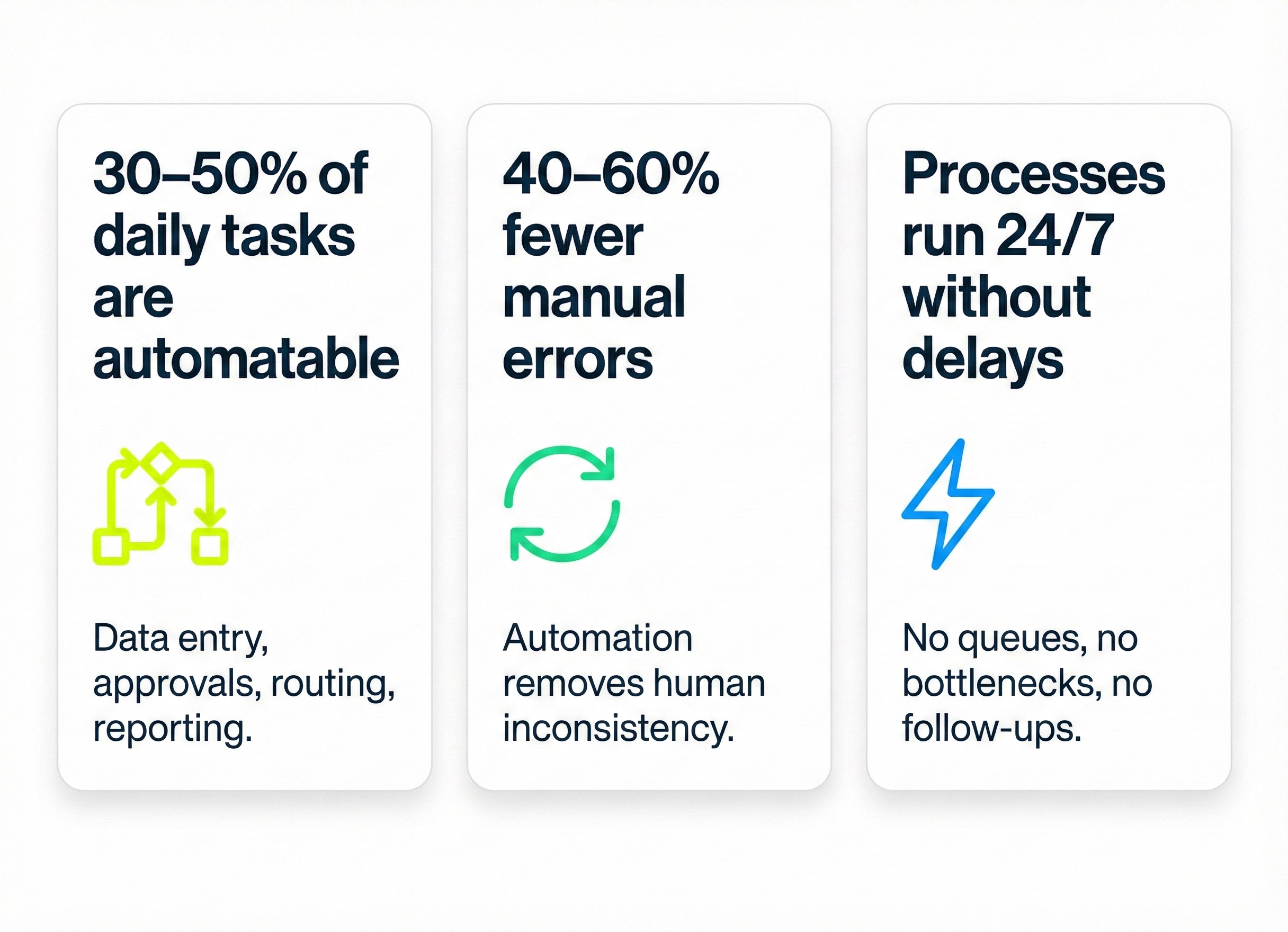 30–50% of daily tasks are automatable

Data entry, approvals, routing, reporting.

40–60% fewer manual errors

Automation removes human inconsistency.

Processes run 24/7 without delays

No queues, no bottlenecks, no follow-ups.